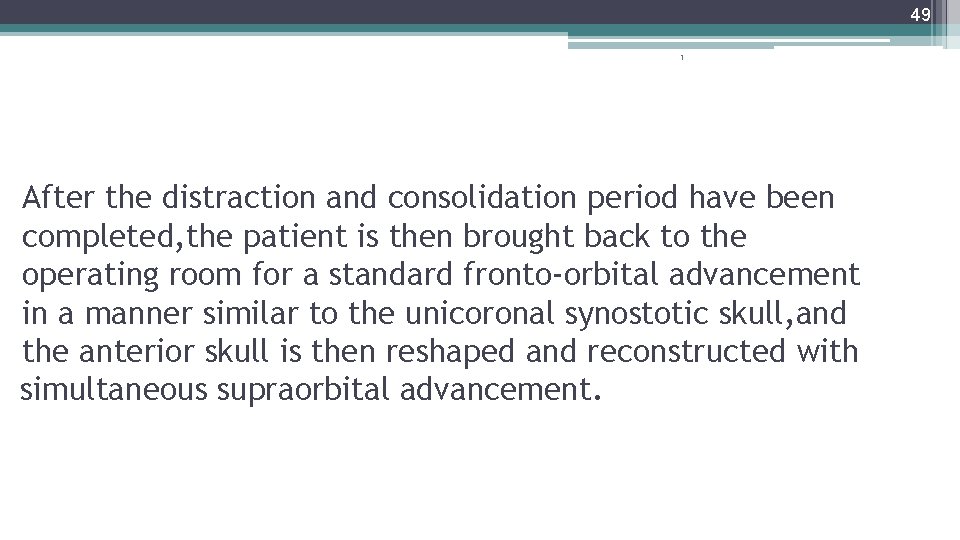 49

After the distraction and consolidation period have been completed,the patient is then brought back to the operating room for a standard fronto-orbital advancement in a manner similar to the unicoronal synostotic skull,and the anterior skull is then reshaped and reconstructed with simultaneous supraorbital advancement.